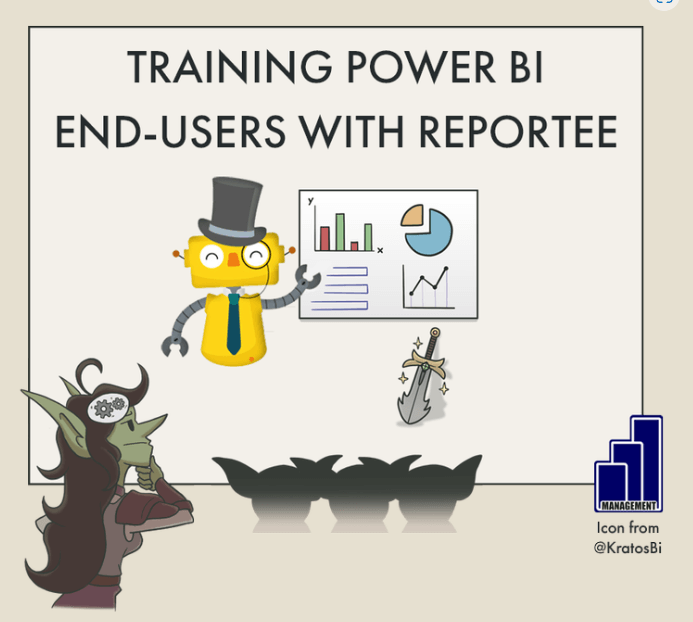 TRAINING POWER BI
END-USERS WITH REPORTEE

y

x

MANAGEMENT

Icon from
@KratosBi